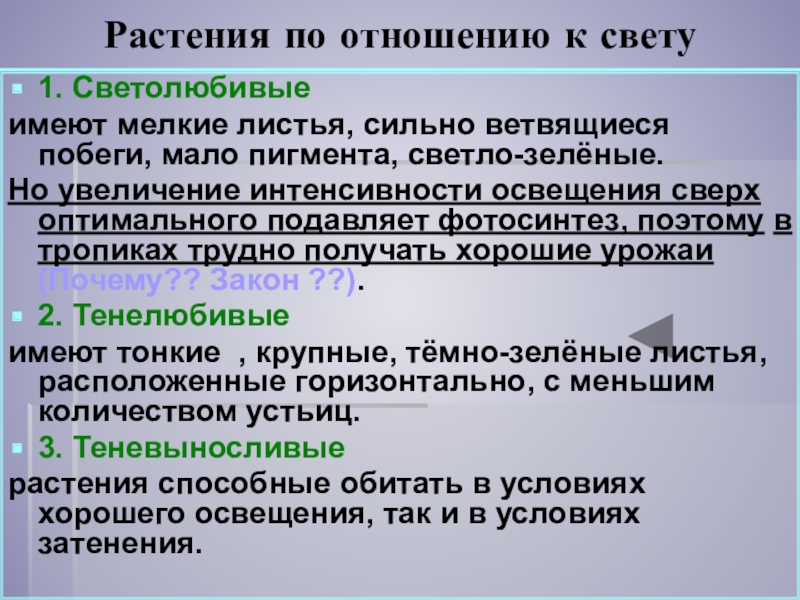 Растения по отношению к свету

1. Светолюбивые

имеют мелкие листья, сильно ветвящиеся побеги, мало пигмента, светло-зелёные.

Но увеличение интенсивности освещения сверх оптимального подавляет фотосинтез, поэтому в тропиках трудно получать хорошие урожаи (Почему?? Закон ??).

2. Тенелюбивые

имеют тонкие , крупные, тёмно-зелёные листья, расположенные горизонтально, с меньшим количеством устьиц.

3. Теневыносливые

растения способные обитать в условиях хорошего освещения, так и в условиях затенения.